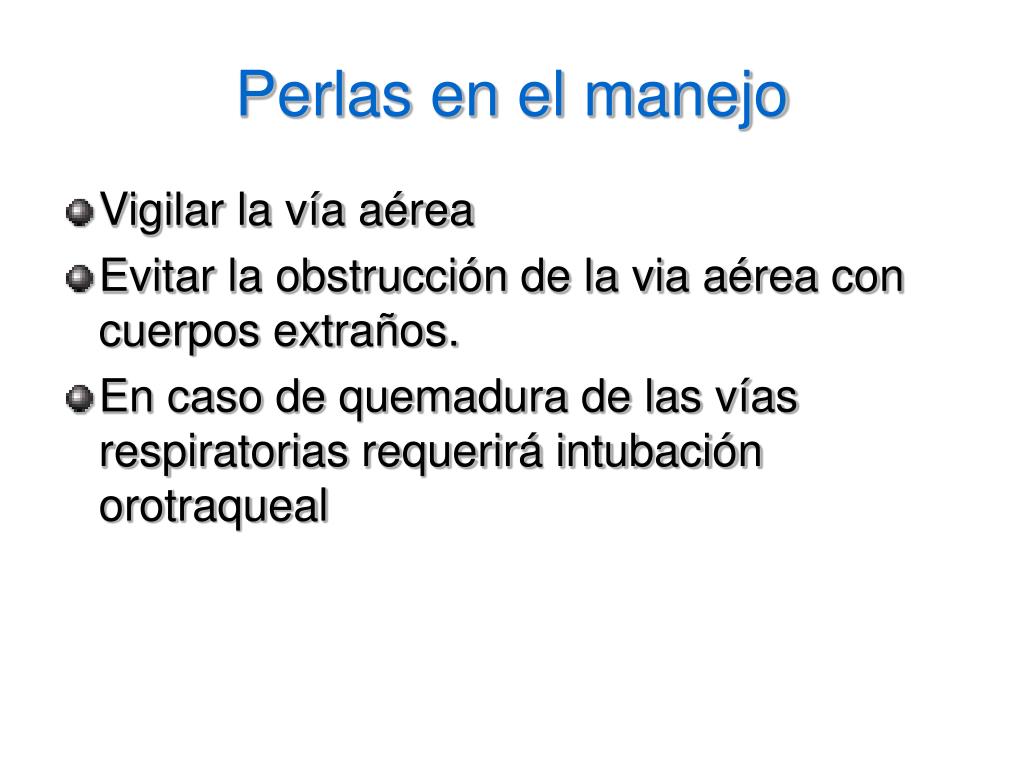 Perlas en el manejo

Vigilar la vía aérea

Evitar la obstrucción de la via aérea con cuerpos extraños.

En caso de quemadura de las vías respiratorias requerirá intubación orotraqueal